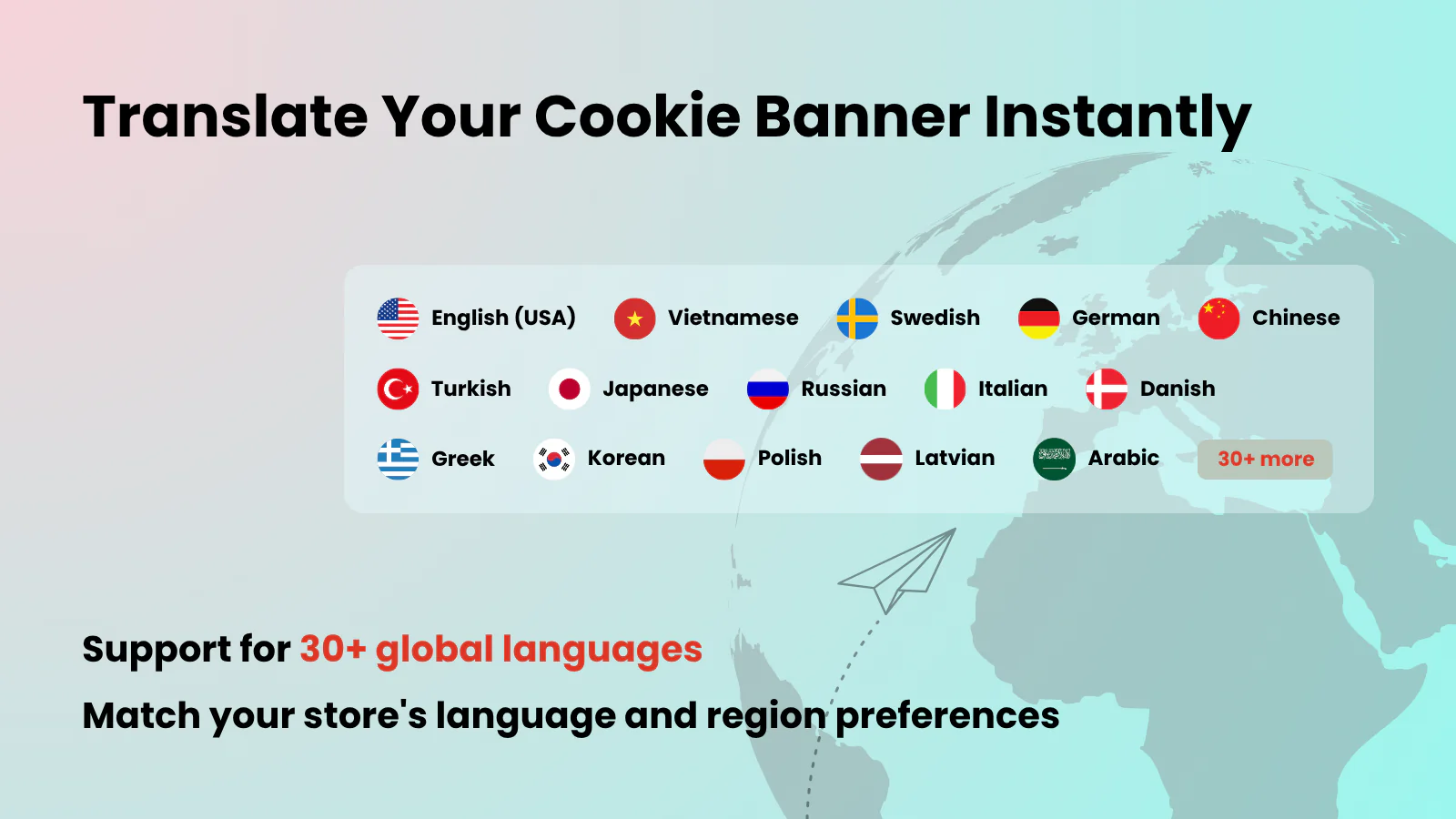 Translate Your Cookie Banner Instantly

English (USA) Vietnamese Swedish German Chinese

Turkish Japanese Russian Italian Danish

Greek Korean Polish Latvian Arabic 30+ more

Support for 30+ global languages

Match your store's language and region preferences